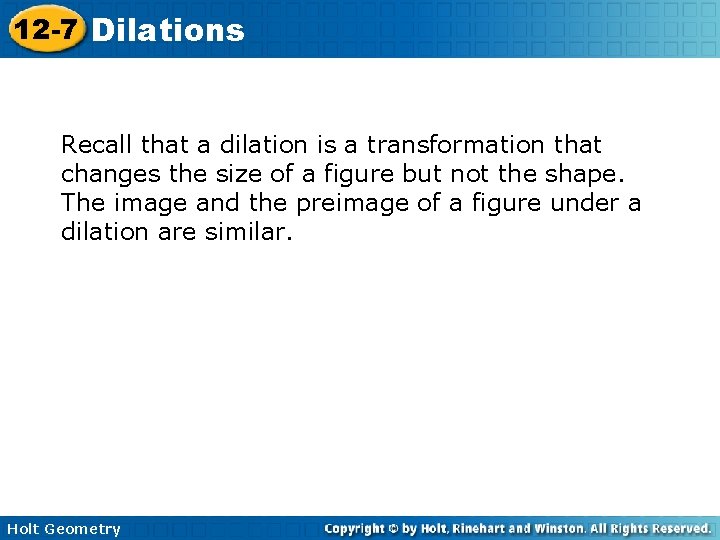 12-7 Dilations

Recall that a dilation is a transformation that changes the size of a figure but not the shape. The image and the preimage of a figure under a dilation are similar.

Holt Geometry

Copyright © by Holt, Rinehart and Winston. All Rights Reserved.